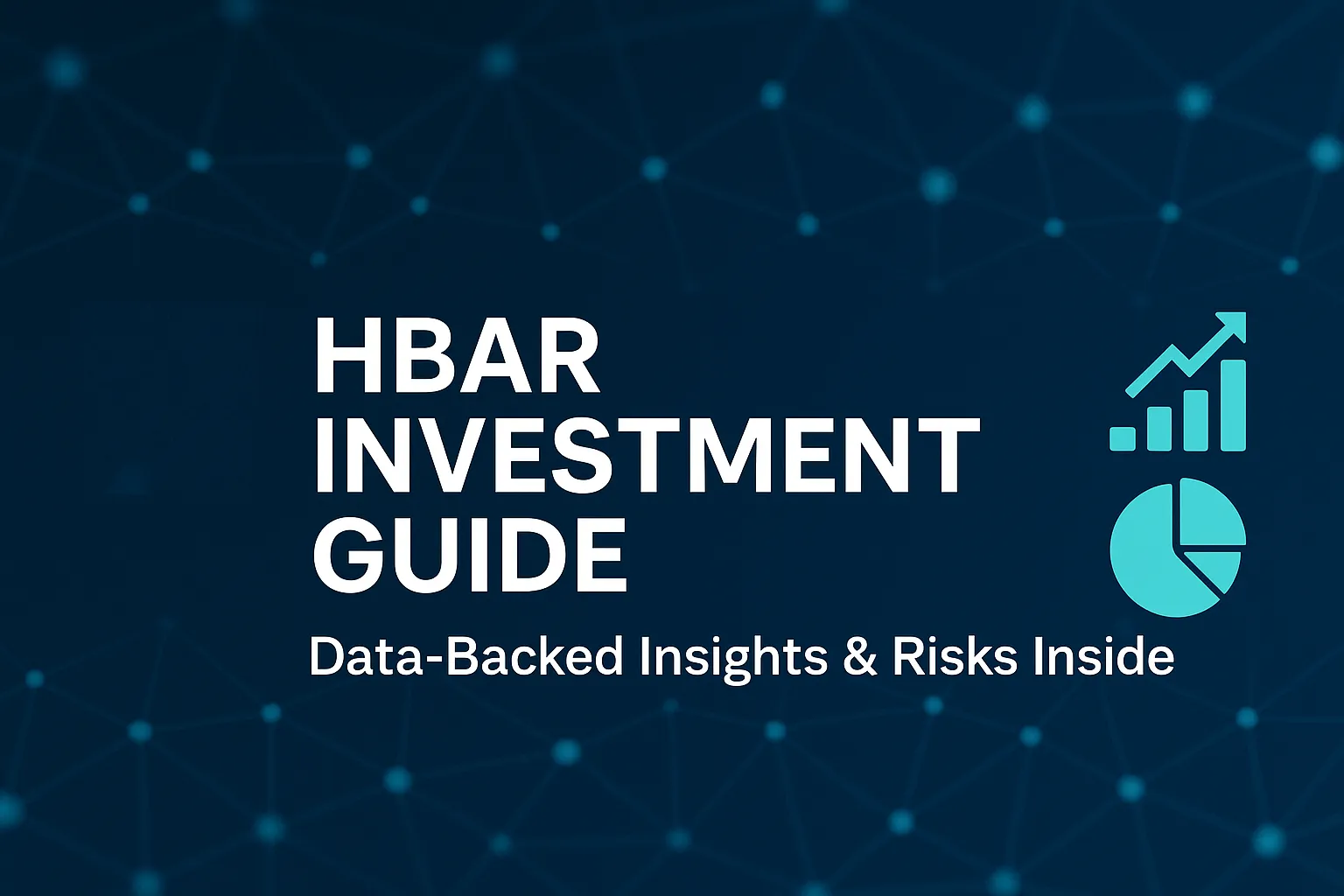 HBAR INVESTMENT GUIDE

Data-Backed Insights & Risks Inside